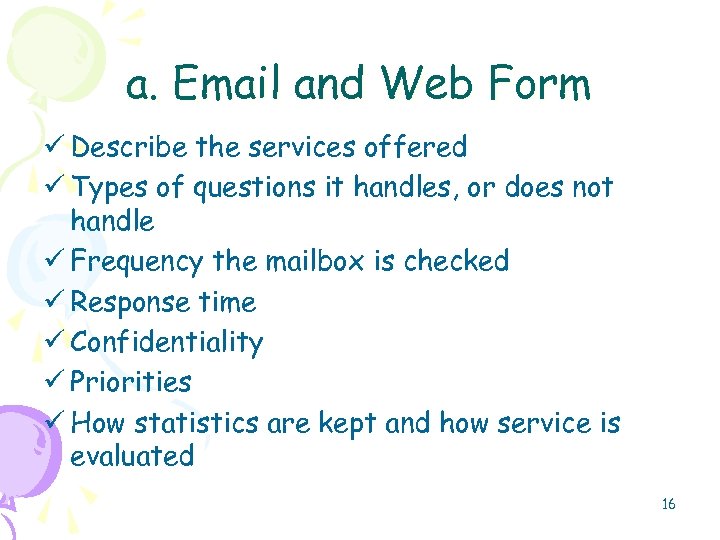 a. Email and Web Form

✓ Describe the services offered
✓ Types of questions it handles, or does not handle
✓ Frequency the mailbox is checked
✓ Response time
✓ Confidentiality
✓ Priorities
✓ How statistics are kept and how service is evaluated

16